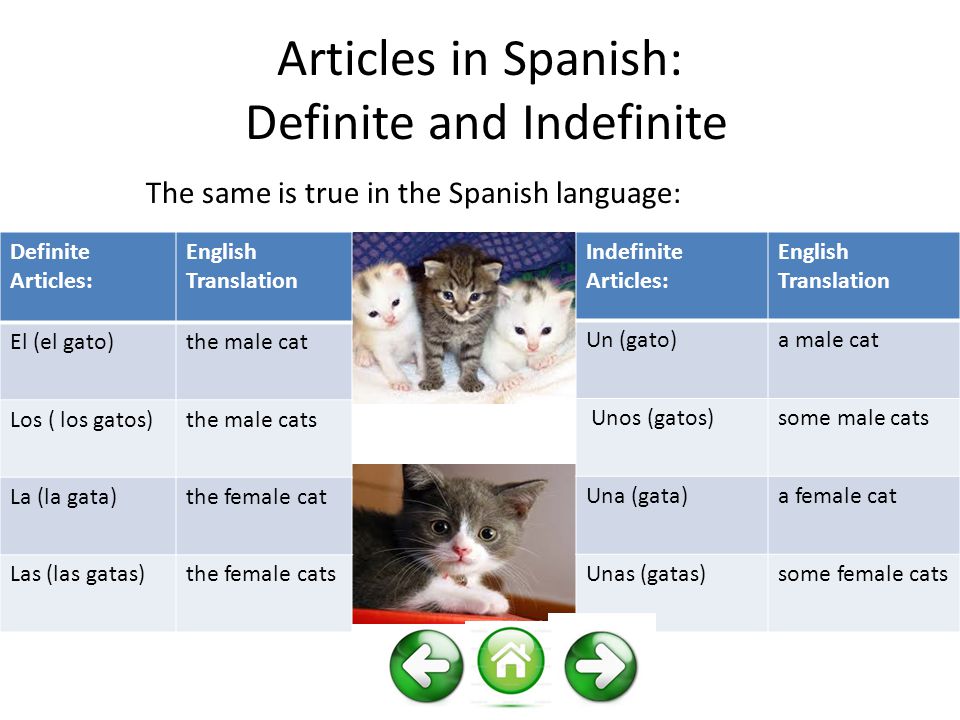 Articles in Spanish:
Definite and Indefinite

The same is true in the Spanish language:

| Definite Articles: | English Translation |
|---|---|
| El (el gato) | the male cat |
| Los ( los gatos) | the male cats |
| La (la gata) | the female cat |
| Las (las gatas) | the female cats |

| Indefinite Articles: | English Translation |
|---|---|
| Un (gato) | a male cat |
| Unos (gatos) | some male cats |
| Una (gata) | a female cat |
| Unas (gatas) | some female cats |